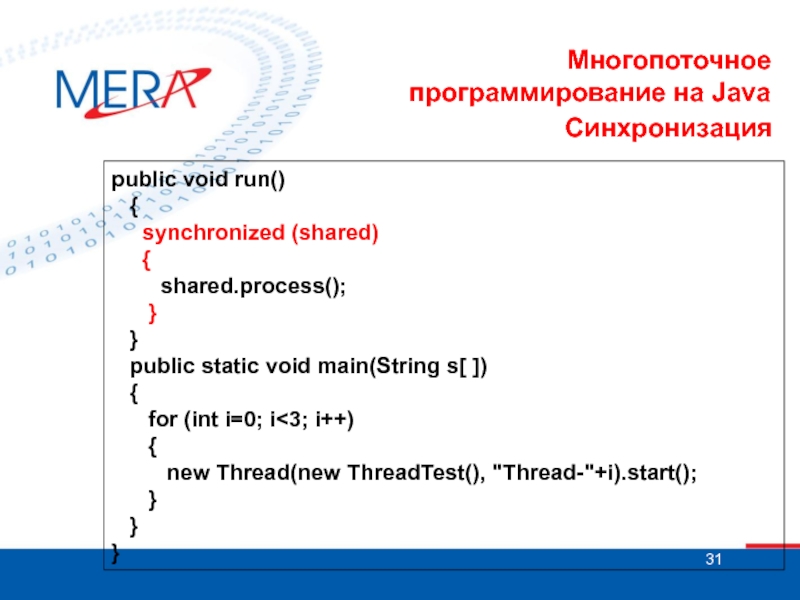 MERA

Многопоточное программирование на Java
Синхронизация

public void run()
{
synchronized (shared)
{
shared.process();
}
}
public static void main(String s[ ])
{
for (int i=0; i<3; i++)
{
new Thread(new ThreadTest(), "Thread-"+i).start();
}
}
}

31